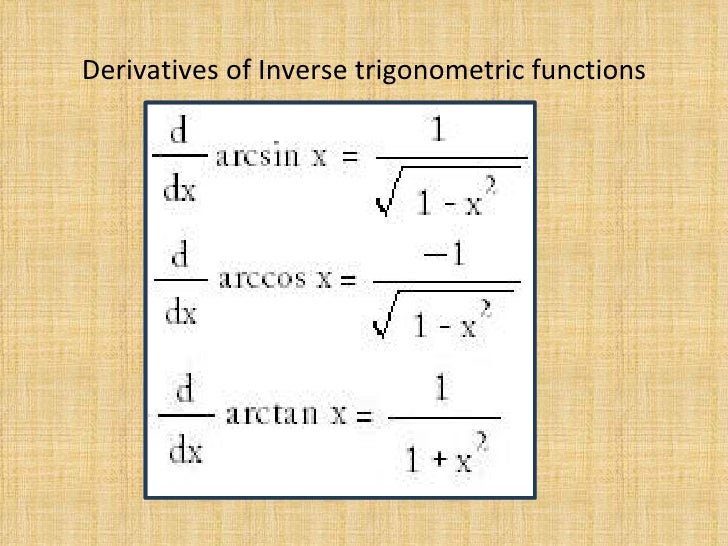 Derivatives of Inverse trigonometric functions

$\frac{d}{dx} \arcsin x = \frac{1}{\sqrt{1 - x^2}}$

$\frac{d}{dx} \arccos x = \frac{-1}{\sqrt{1 - x^2}}$

$\frac{d}{dx} \arctan x = \frac{1}{1 + x^2}$